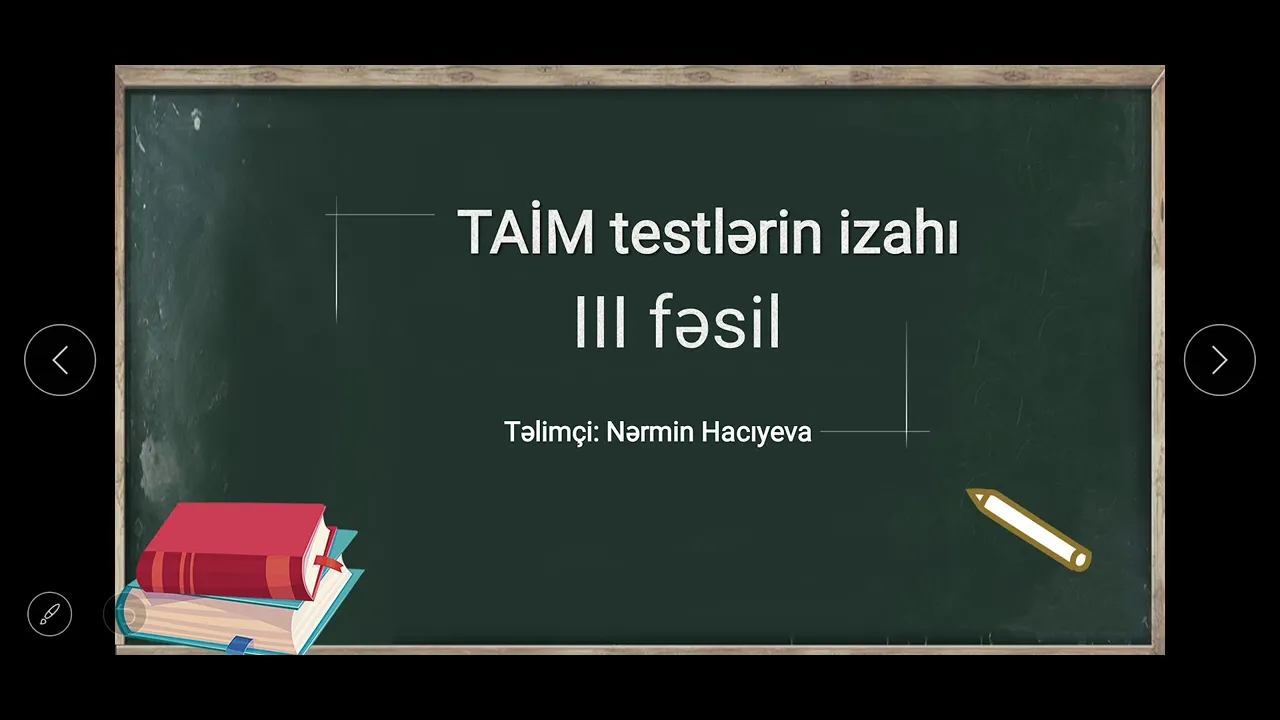 TAİM testlərin izahı
III fəsil

Təlimçi: Nərmin Hacıyeva